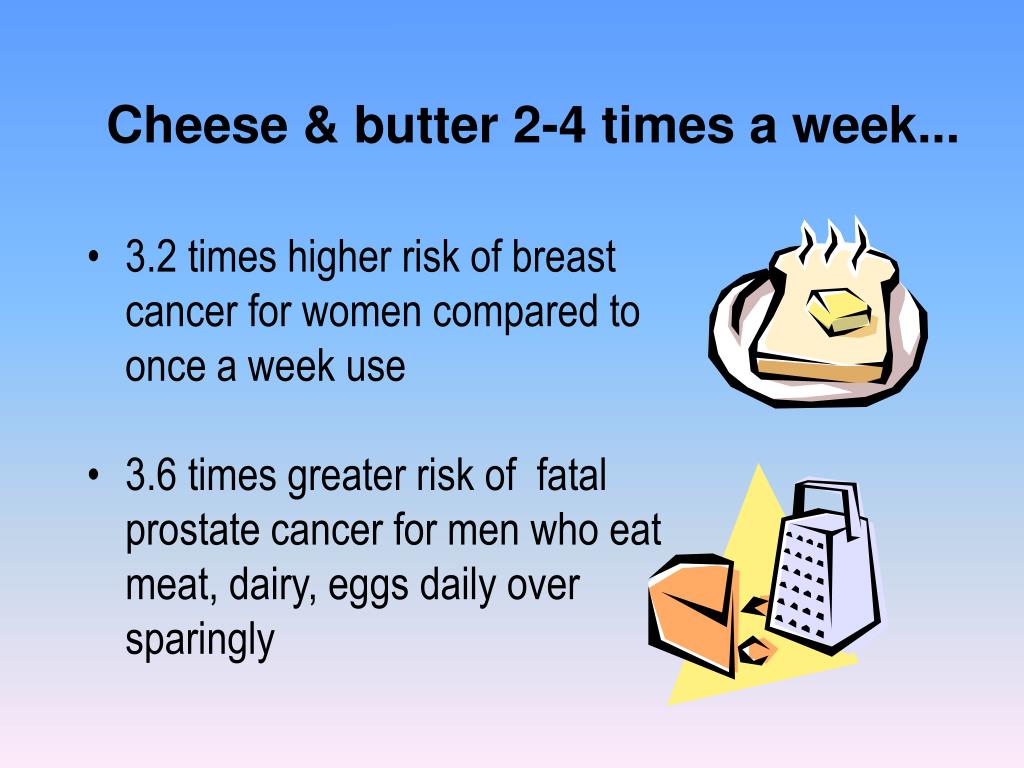 Cheese & butter 2-4 times a week...

• 3.2 times higher risk of breast cancer for women compared to once a week use

• 3.6 times greater risk of fatal prostate cancer for men who eat meat, dairy, eggs daily over sparingly